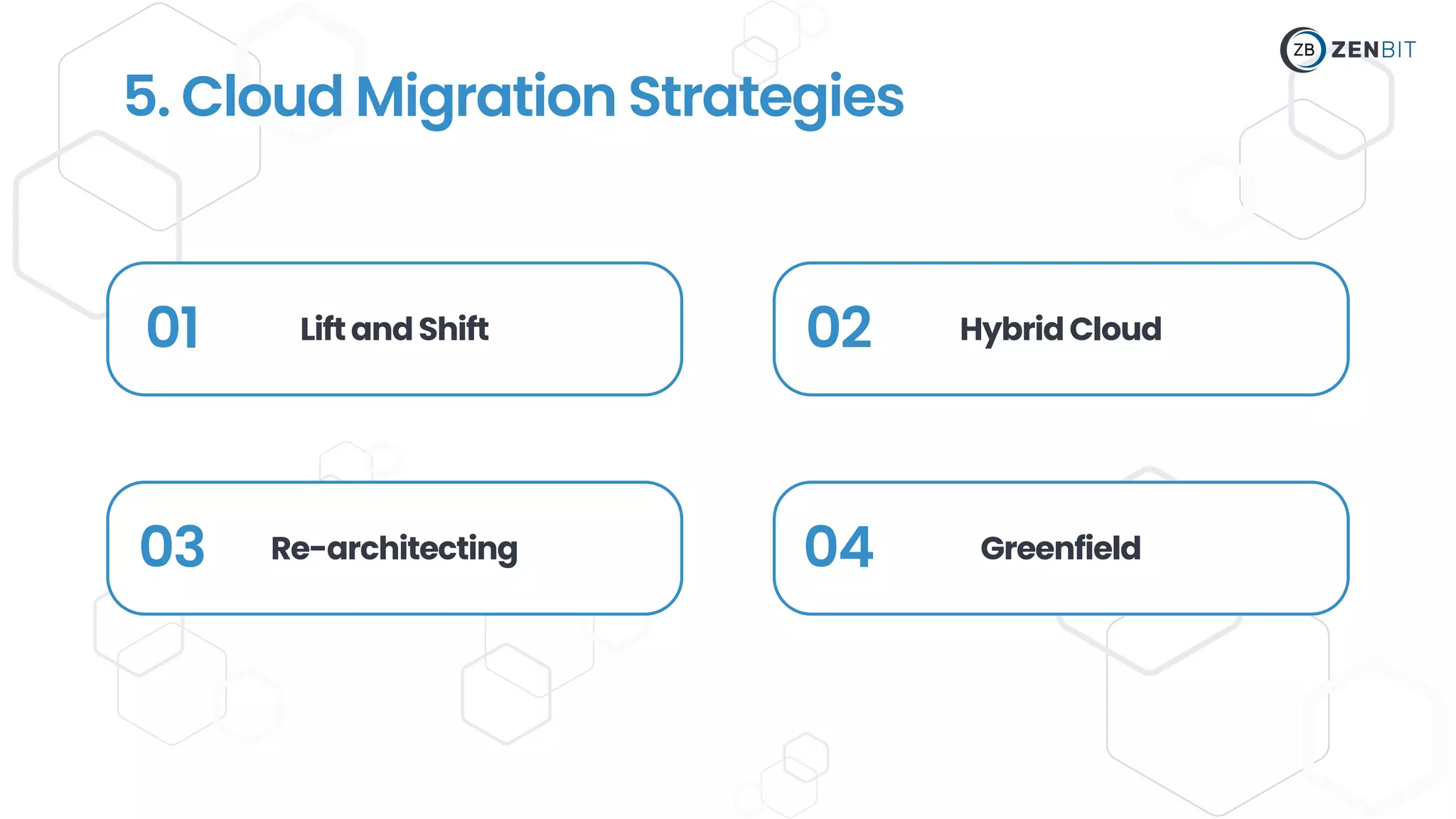 ZB ZENBIT

5. Cloud Migration Strategies

01 Lift and Shift

02 Hybrid Cloud

03 Re-architecting

04 Greenfield